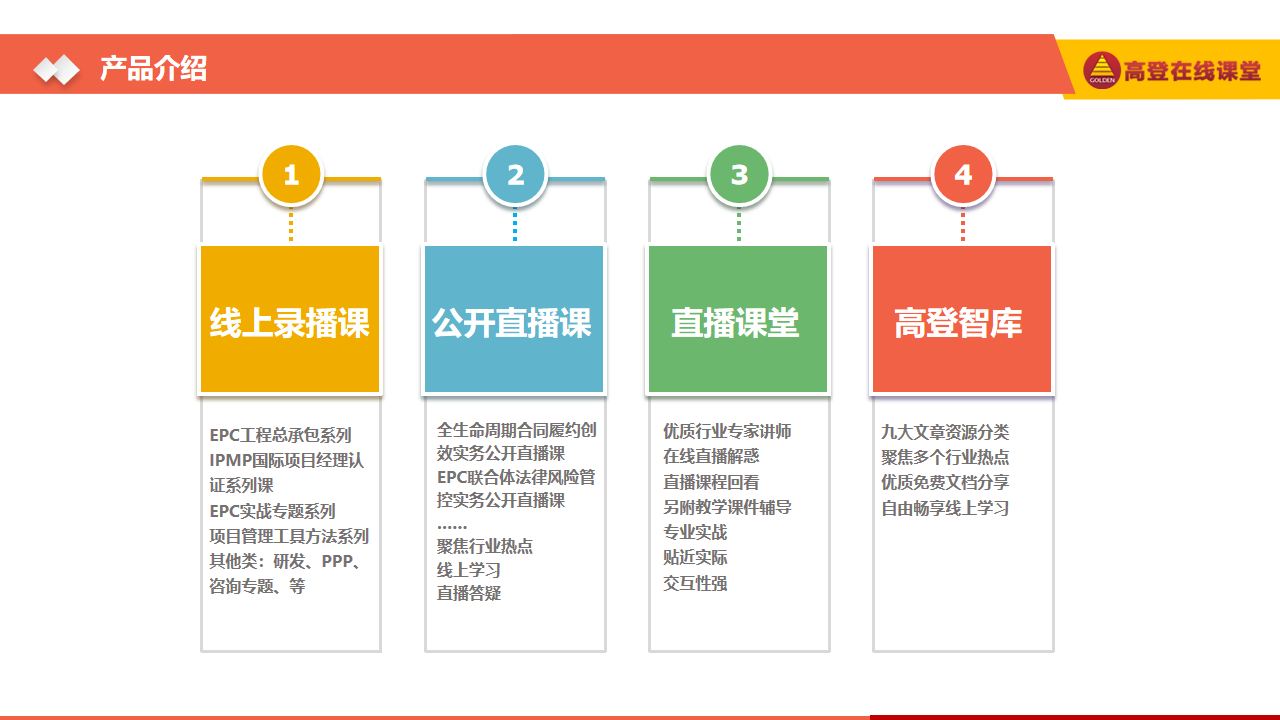 产品介绍

GOLDEN 高登在线课堂

1

线上录播课

EPC工程总承包系列
IPMP国际项目经理认证系列课
EPC实战专题系列
项目管理工具方法系列
其他类：研发、PPP、咨询专题、等

2

公开直播课

全生命周期合同履约创效实务公开直播课
EPC联合体法律风险管控实务公开直播课
……
聚焦行业热点
线上学习
直播答疑

3

直播课堂

优质行业专家讲师
在线直播解惑
直播课程回看
另附教学课件辅导
专业实战
贴近实际
交互性强

4

高登智库

九大文章资源分类
聚焦多个行业热点
优质免费文档分享
自由畅享线上学习